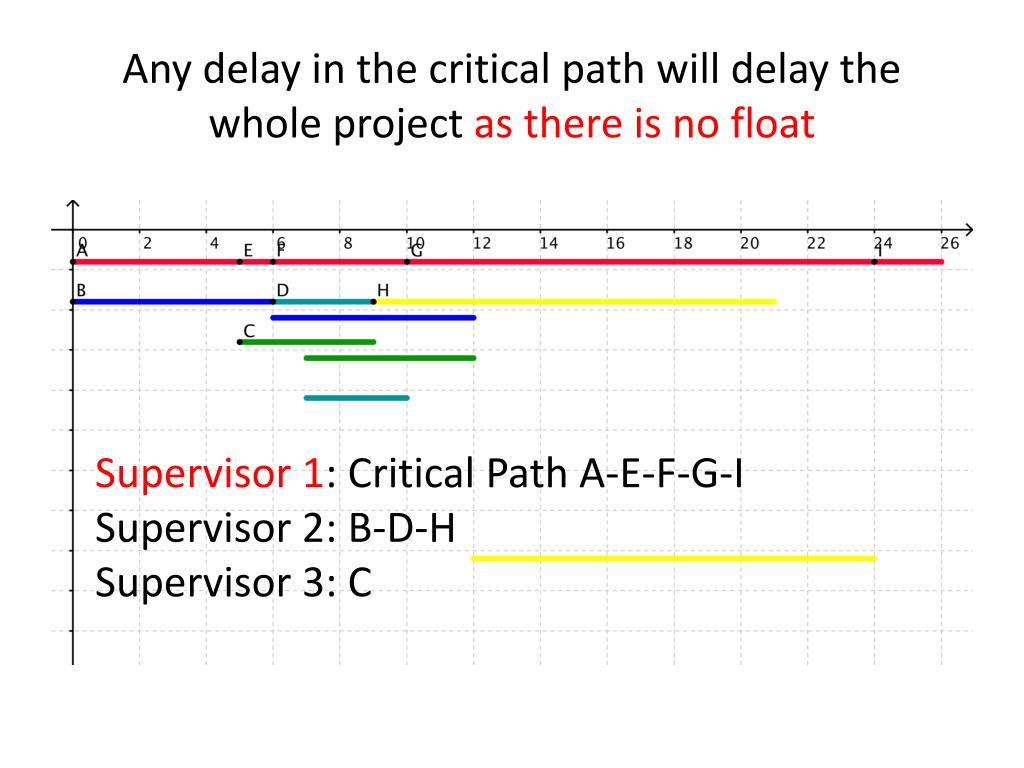 Any delay in the critical path will delay the whole project as there is no float

0 2 4 6 8 10 12 14 16 18 20 22 24 26

A E F G I

B D H

C

Supervisor 1: Critical Path A-E-F-G-I
Supervisor 2: B-D-H
Supervisor 3: C